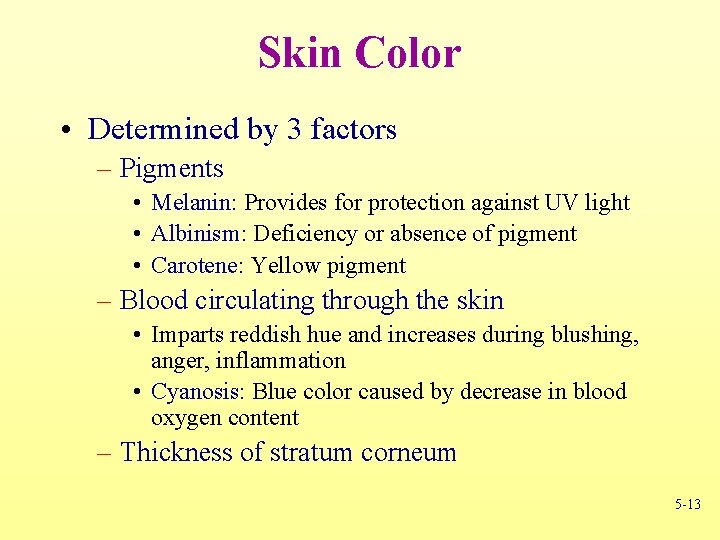 Skin Color

• Determined by 3 factors
– Pigments
• Melanin: Provides for protection against UV light
• Albinism: Deficiency or absence of pigment
• Carotene: Yellow pigment
– Blood circulating through the skin
• Imparts reddish hue and increases during blushing, anger, inflammation
• Cyanosis: Blue color caused by decrease in blood oxygen content
– Thickness of stratum corneum

5-13